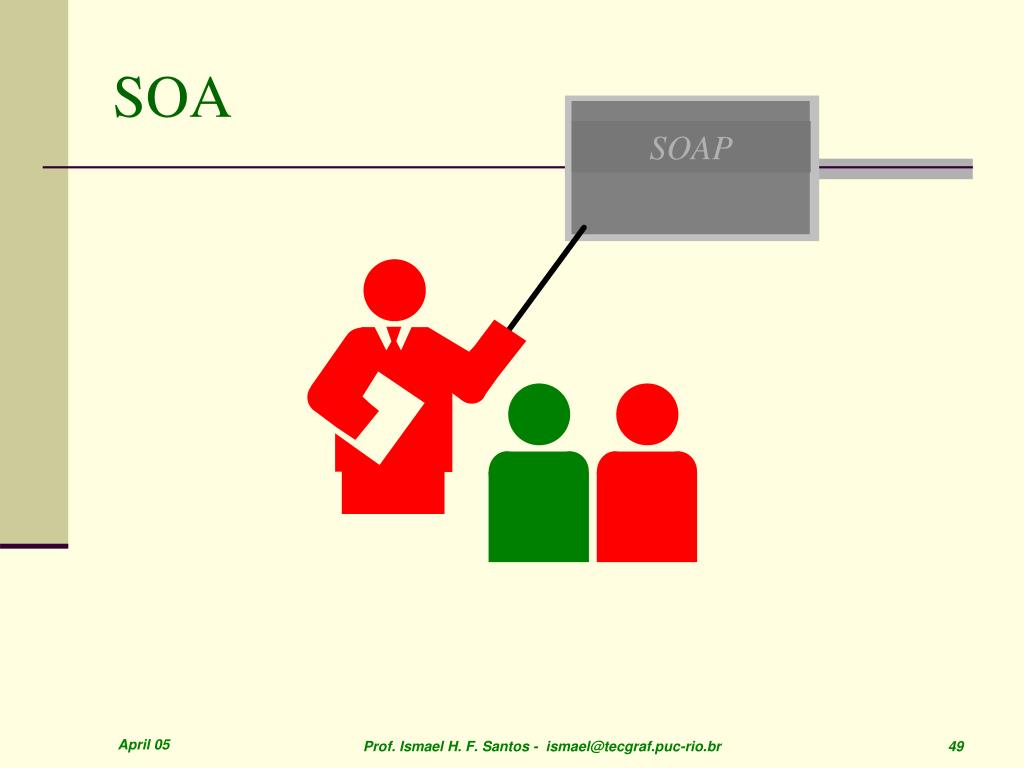 SOA

SOAP

April 05

Prof. Ismael H. F. Santos - ismael@tecgraf.puc-rio.br

49